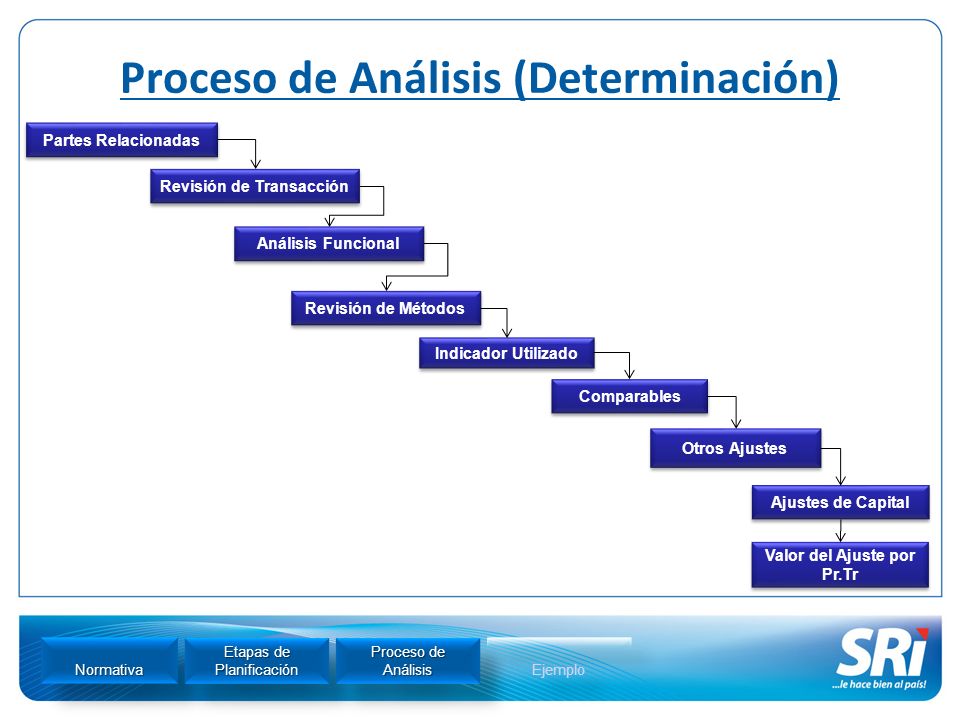 Proceso de Análisis (Determinación)

Partes Relacionadas

Revisión de Transacción

Análisis Funcional

Revisión de Métodos

Indicador Utilizado

Comparables

Otros Ajustes

Ajustes de Capital

Valor del Ajuste por Pr.Tr

Normativa

Etapas de Planificación

Proceso de Análisis

Ejemplo

SRi

...le hace bien al país!